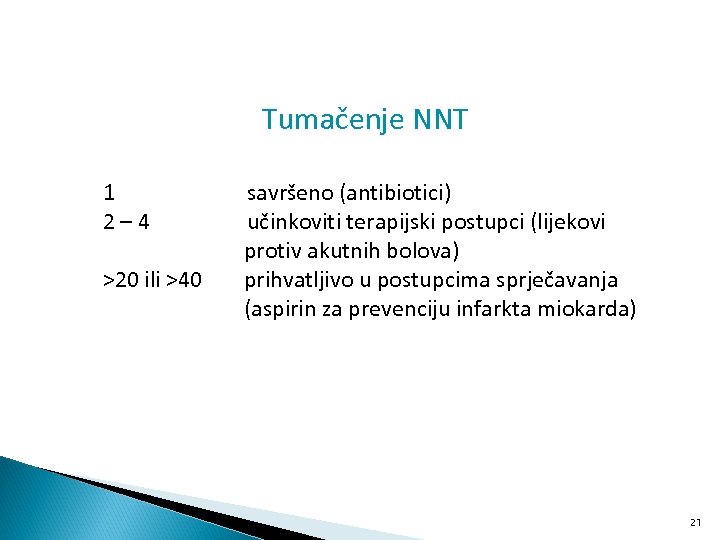 Tumačenje NNT

1 savršeno (antibiotici)
2 – 4 učinkoviti terapijski postupci (lijekovi protiv akutnih bolova)
>20 ili >40 prihvatljivo u postupcima sprječavanja (aspirin za prevenciju infarkta miokarda)

21